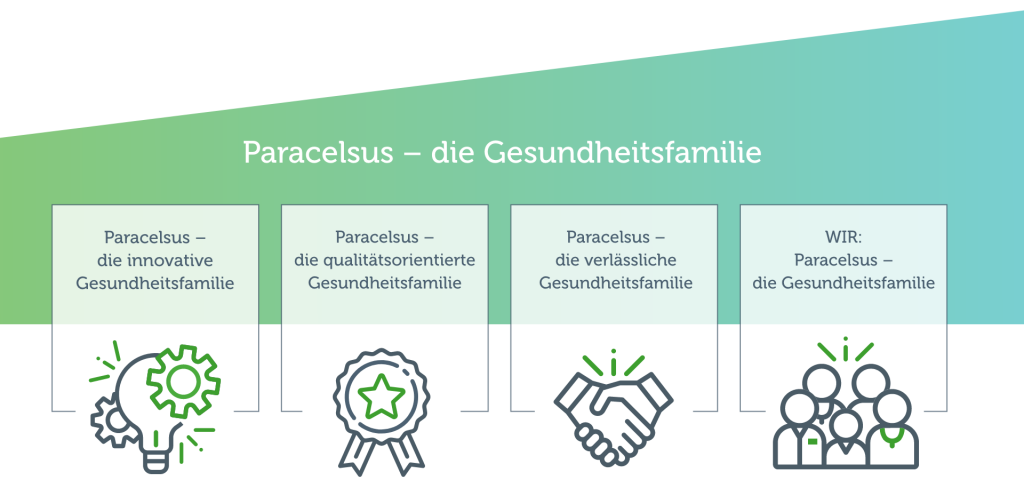 Paracelsus – die Gesundheitsfamilie

Paracelsus – die innovative Gesundheitsfamilie

Paracelsus – die qualitätsorientierte Gesundheitsfamilie

Paracelsus – die verlässliche Gesundheitsfamilie

WIR: Paracelsus – die Gesundheitsfamilie